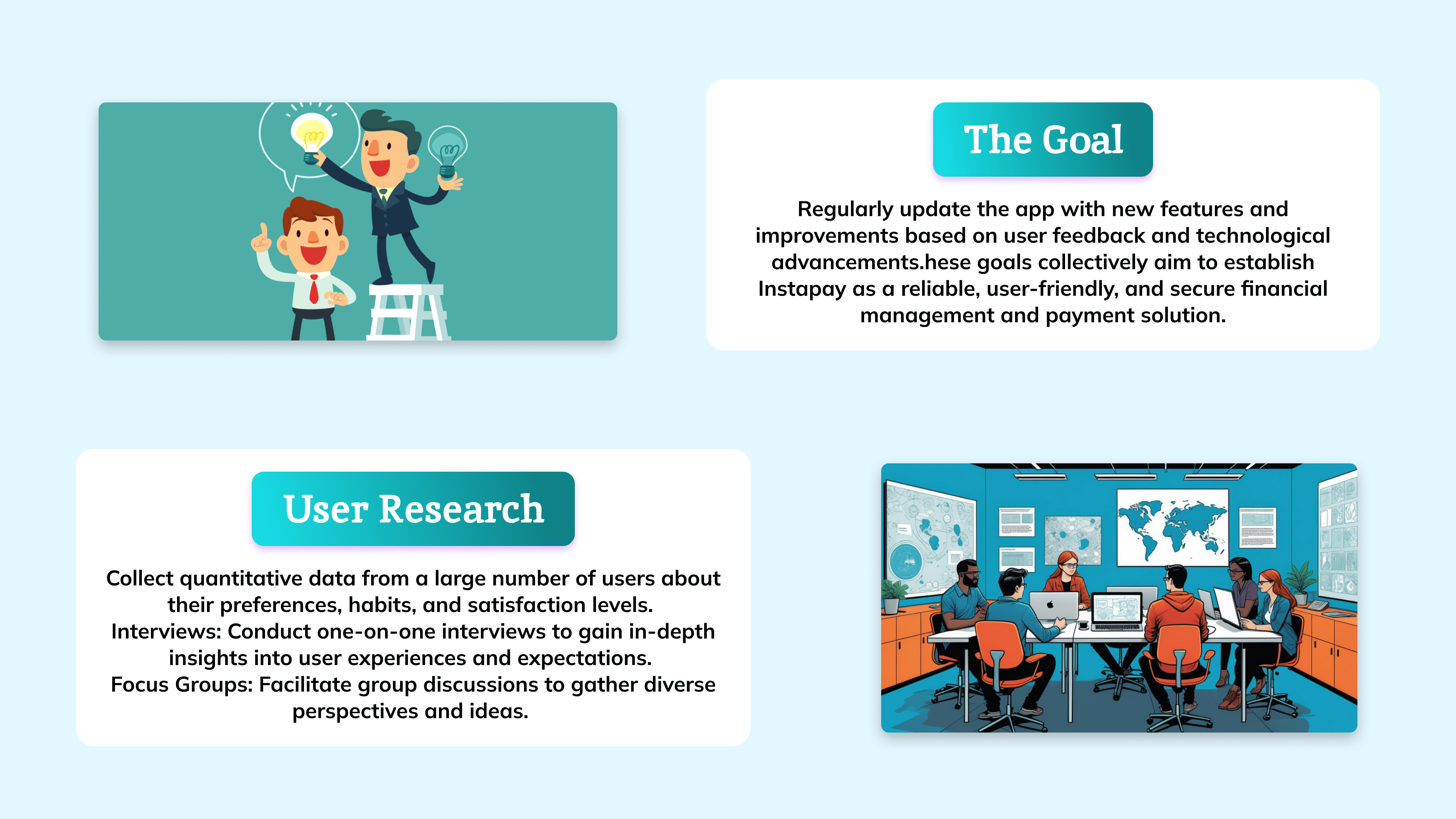 The Goal

Regularly update the app with new features and improvements based on user feedback and technological advancements.hese goals collectively aim to establish Instapay as a reliable, user-friendly, and secure financial management and payment solution.

User Research

Collect quantitative data from a large number of users about their preferences, habits, and satisfaction levels.
Interviews: Conduct one-on-one interviews to gain in-depth insights into user experiences and expectations.
Focus Groups: Facilitate group discussions to gather diverse perspectives and ideas.